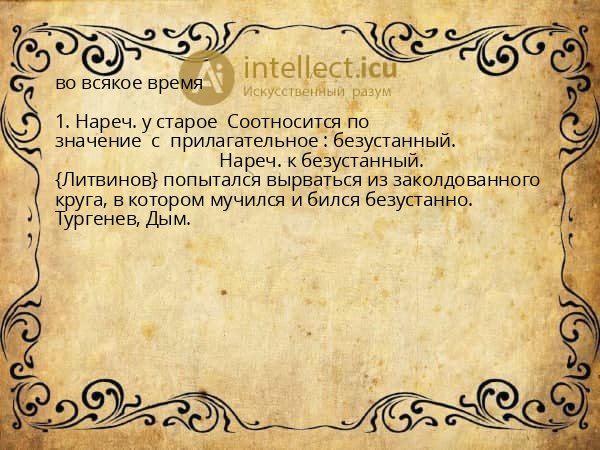 intellect.icu
Искусственный разум

во всякое время

1. Нареч. у старое Соотносится по значение с прилагательное : безустанный.
Нареч. к безустанный.
{Литвинов} попытался вырваться из заколдованного круга, в котором мучился и бился безустанно. Тургенев, Дым.